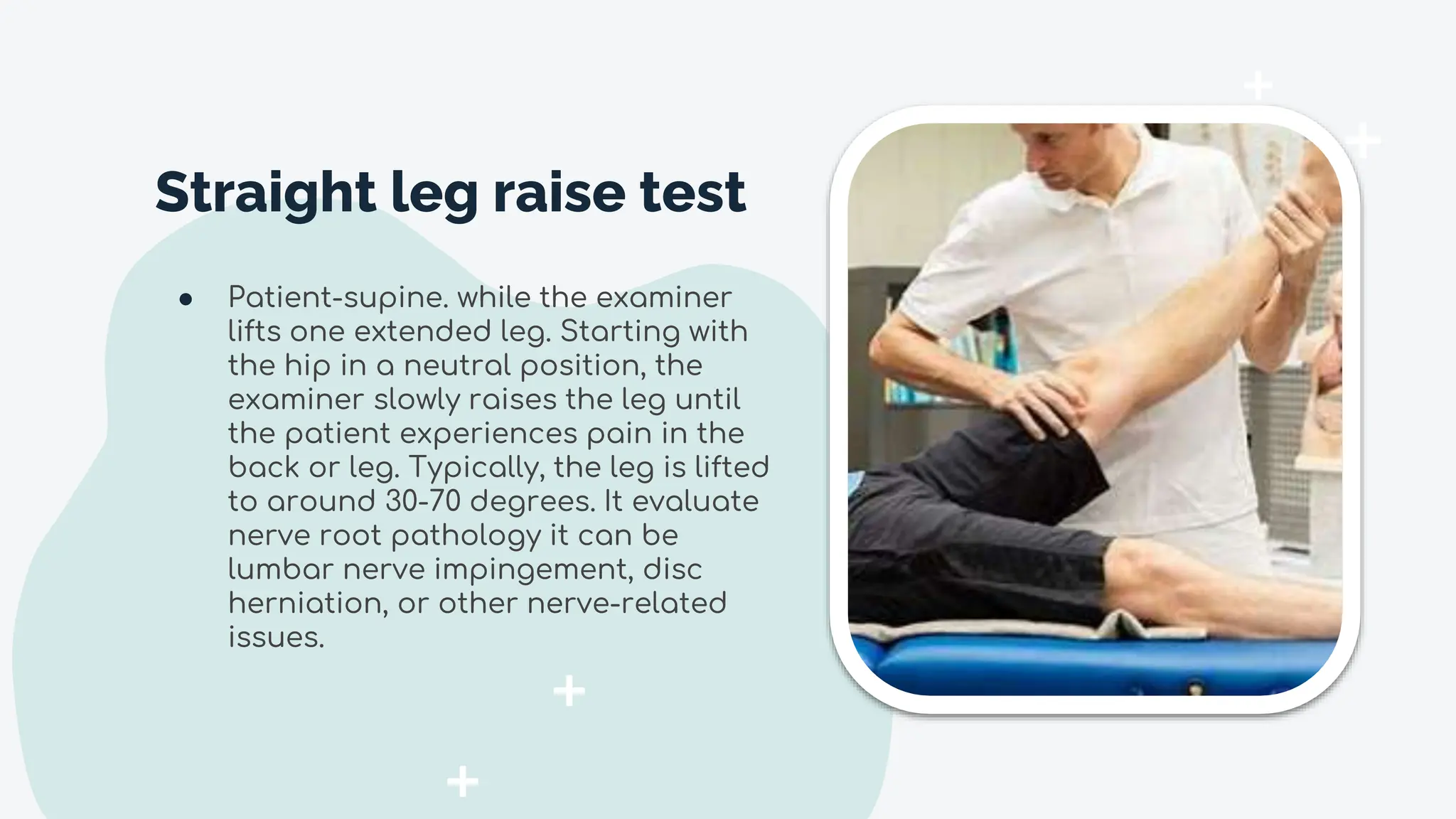 Straight leg raise test

● Patient-supine. while the examiner lifts one extended leg. Starting with the hip in a neutral position, the examiner slowly raises the leg until the patient experiences pain in the back or leg. Typically, the leg is lifted to around 30-70 degrees. It evaluate nerve root pathology it can be lumbar nerve impingement, disc herniation, or other nerve-related issues.